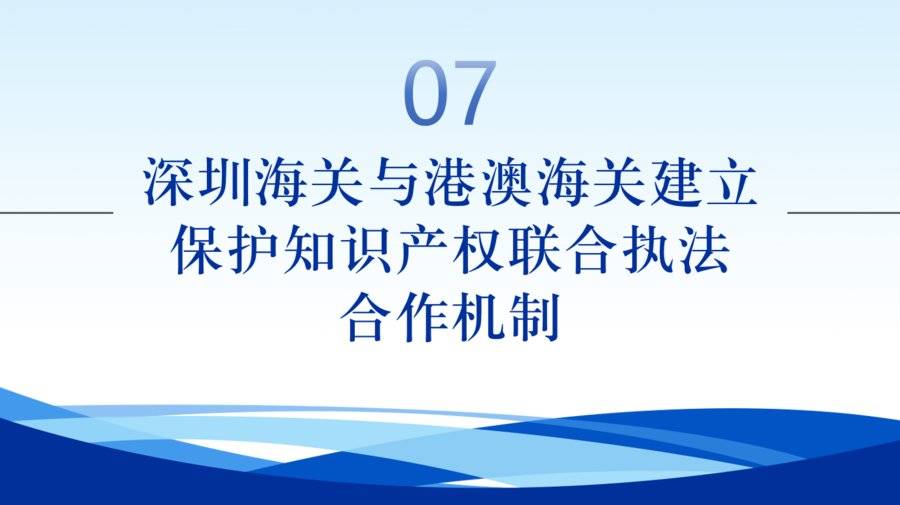 07

深圳海关与港澳海关建立保护知识产权联合执法合作机制